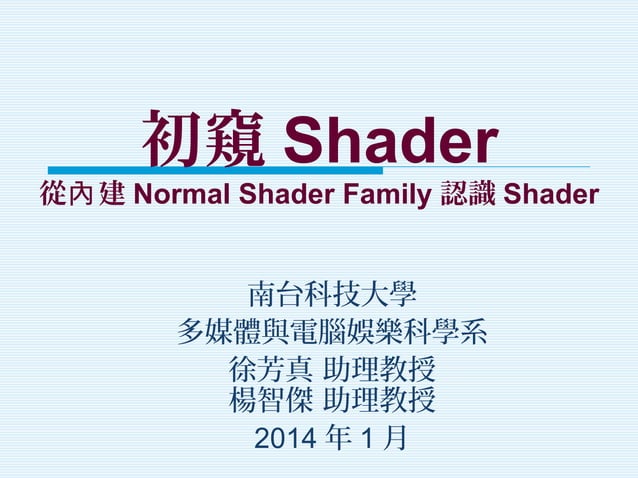 初窺 Shader

從內建 Normal Shader Family 認識 Shader

南台科技大學
多媒體與電腦娛樂科學系
徐芳真 助理教授
楊智傑 助理教授
2014 年 1 月